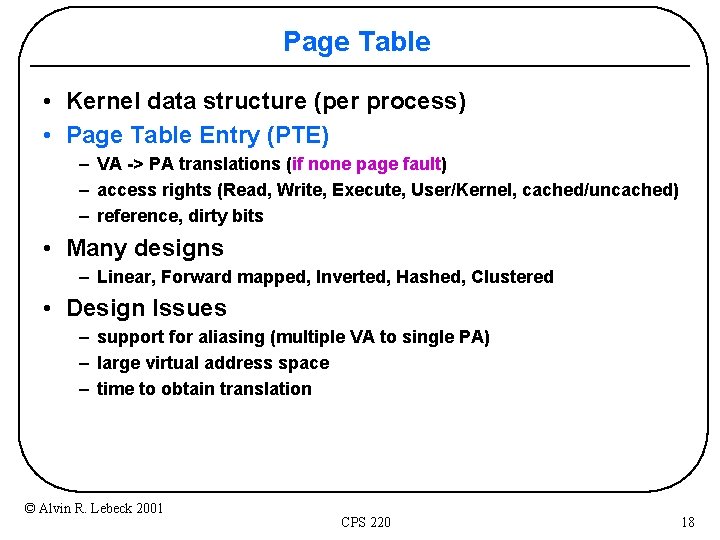 Page Table

• Kernel data structure (per process)
• Page Table Entry (PTE)
  – VA -> PA translations (if none page fault)
  – access rights (Read, Write, Execute, User/Kernel, cached/uncached)
  – reference, dirty bits
• Many designs
  – Linear, Forward mapped, Inverted, Hashed, Clustered
• Design Issues
  – support for aliasing (multiple VA to single PA)
  – large virtual address space
  – time to obtain translation

© Alvin R. Lebeck 2001

CPS 220

18